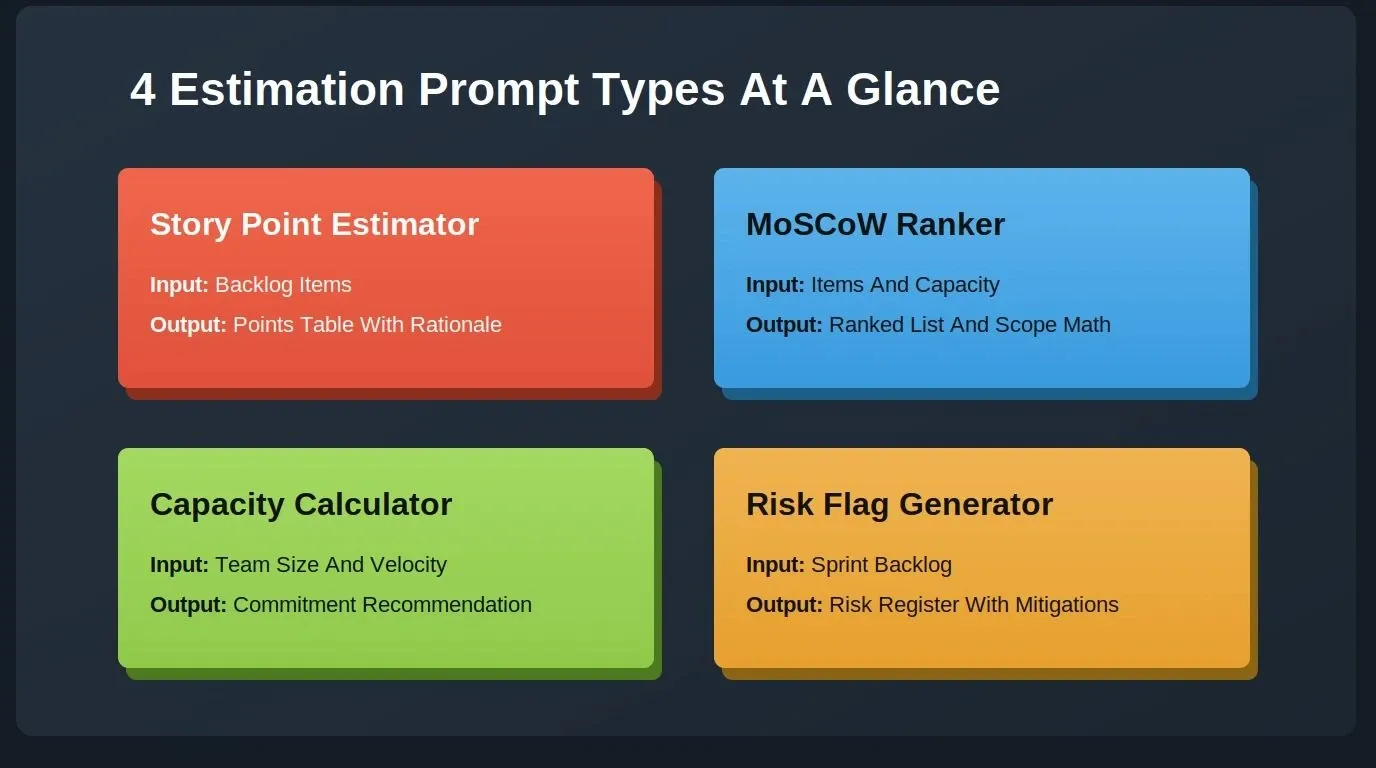 4 Estimation Prompt Types At A Glance

Story Point Estimator

Input: Backlog Items

Output: Points Table With Rationale

MoSCoW Ranker

Input: Items And Capacity

Output: Ranked List And Scope Math

Capacity Calculator

Input: Team Size And Velocity

Output: Commitment Recommendation

Risk Flag Generator

Input: Sprint Backlog

Output: Risk Register With Mitigations